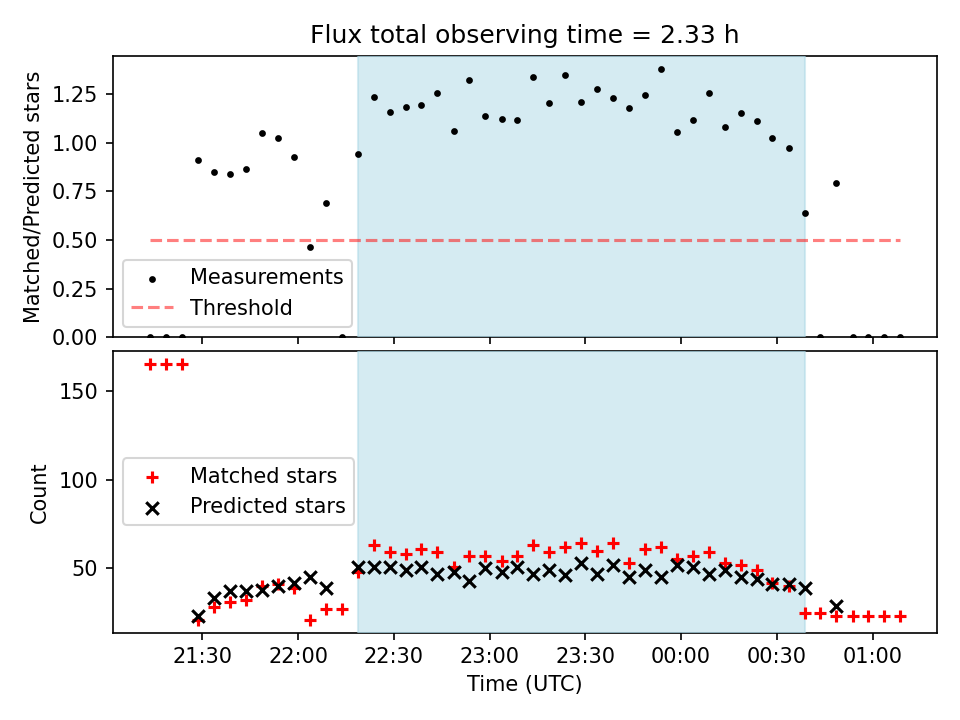 Flux total observing time = 2.33 h

Matched/Predicted stars

1.25
1.00
0.75
0.50
0.25
0.00

Measurements
Threshold

Count

150
100
50

Matched stars
Predicted stars

21:30
22:00
22:30
23:00
23:30
00:00
00:30
01:00

Time (UTC)